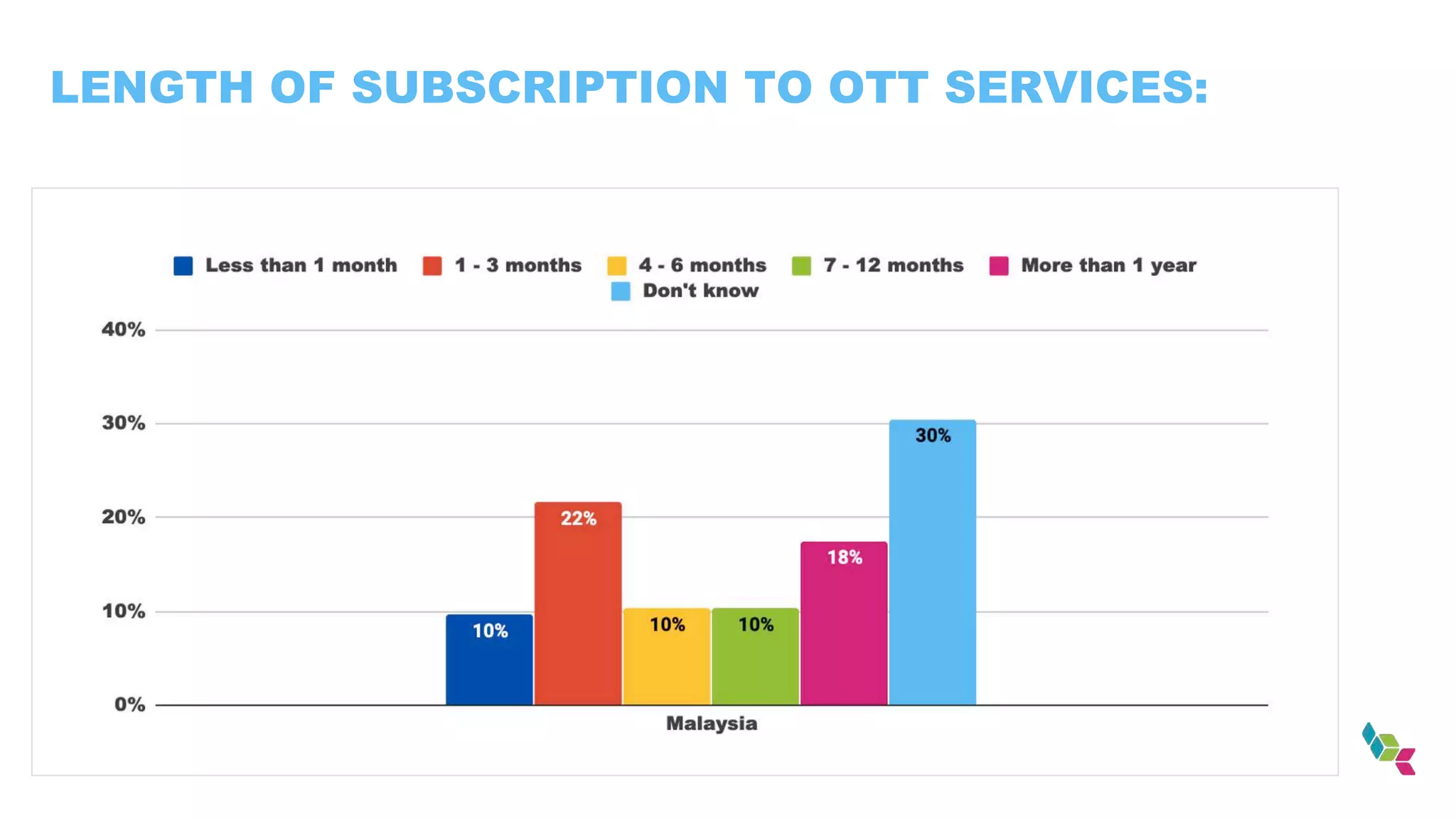 LENGTH OF SUBSCRIPTION TO OTT SERVICES:

Less than 1 month
1 - 3 months
4 - 6 months
7 - 12 months
More than 1 year
Don't know

40%
30%
20%
10%
0%

10%
22%
10%
10%
18%
30%

Malaysia